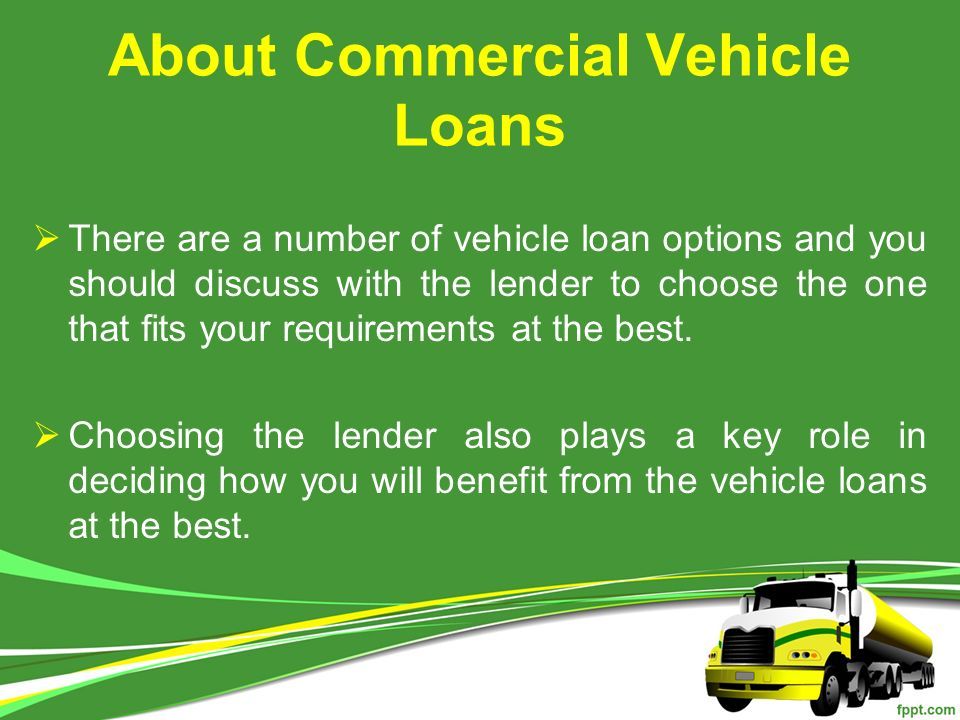 About Commercial Vehicle Loans

➢ There are a number of vehicle loan options and you should discuss with the lender to choose the one that fits your requirements at the best.

➢ Choosing the lender also plays a key role in deciding how you will benefit from the vehicle loans at the best.

fppt.com